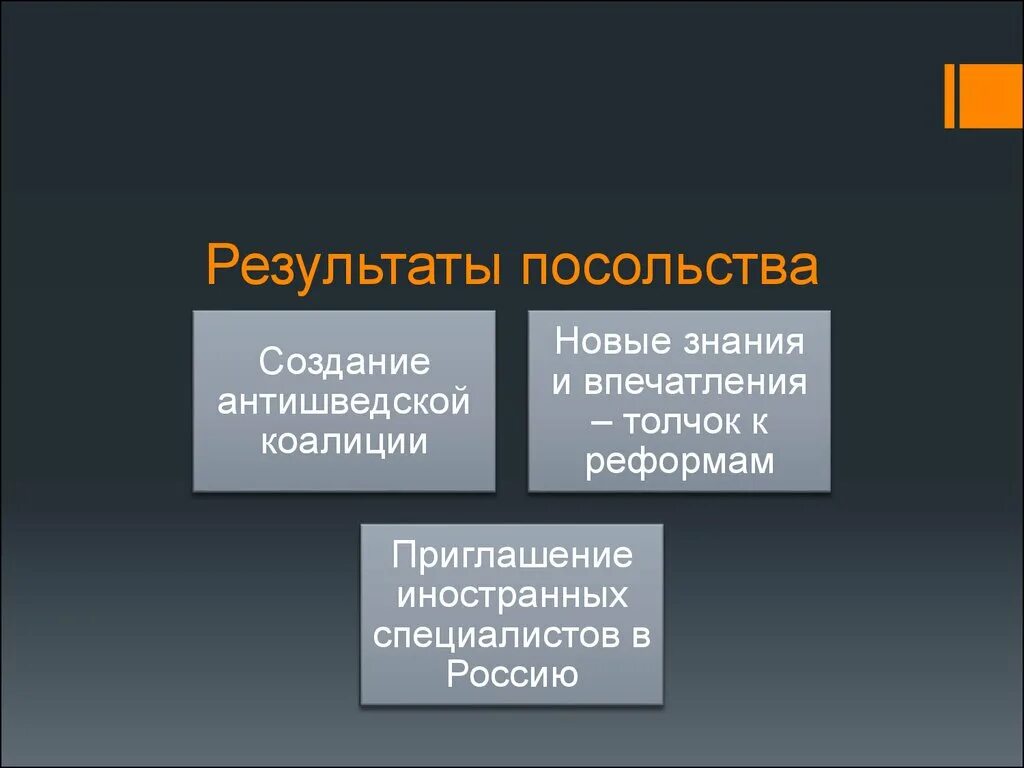 Результаты посольства

Создание антишведской коалиции

Новые знания и впечатления – толчок к реформам

Приглашение иностранных специалистов в Россию